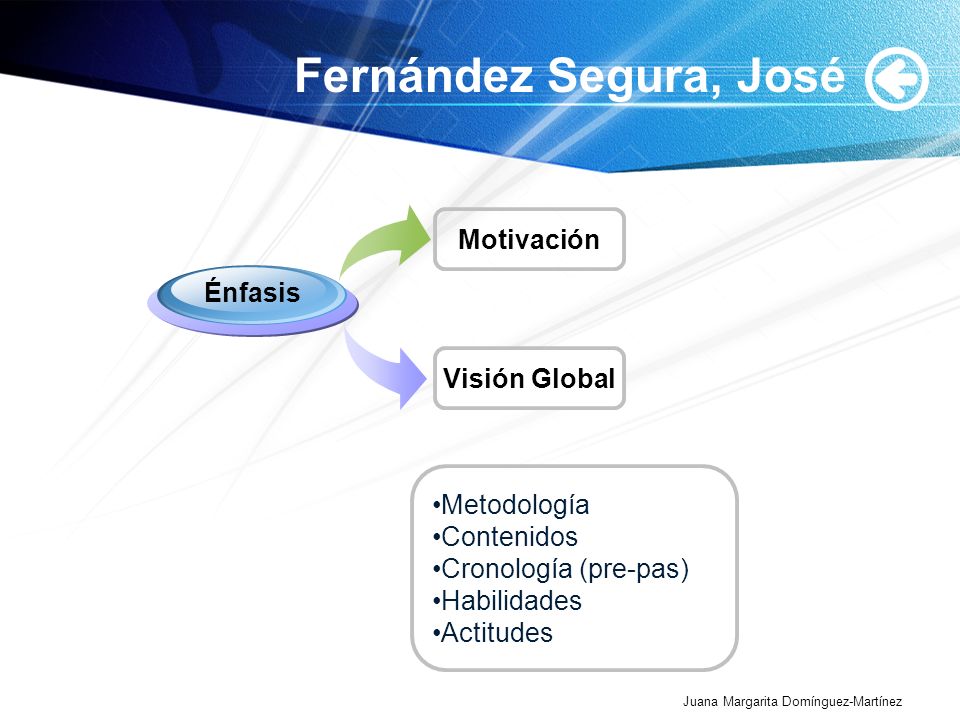 Fernández Segura, José

Énfasis

Motivación

Visión Global

•Metodología
•Contenidos
•Cronología (pre-pas)
•Habilidades
•Actitudes

Juana Margarita Domínguez-Martínez